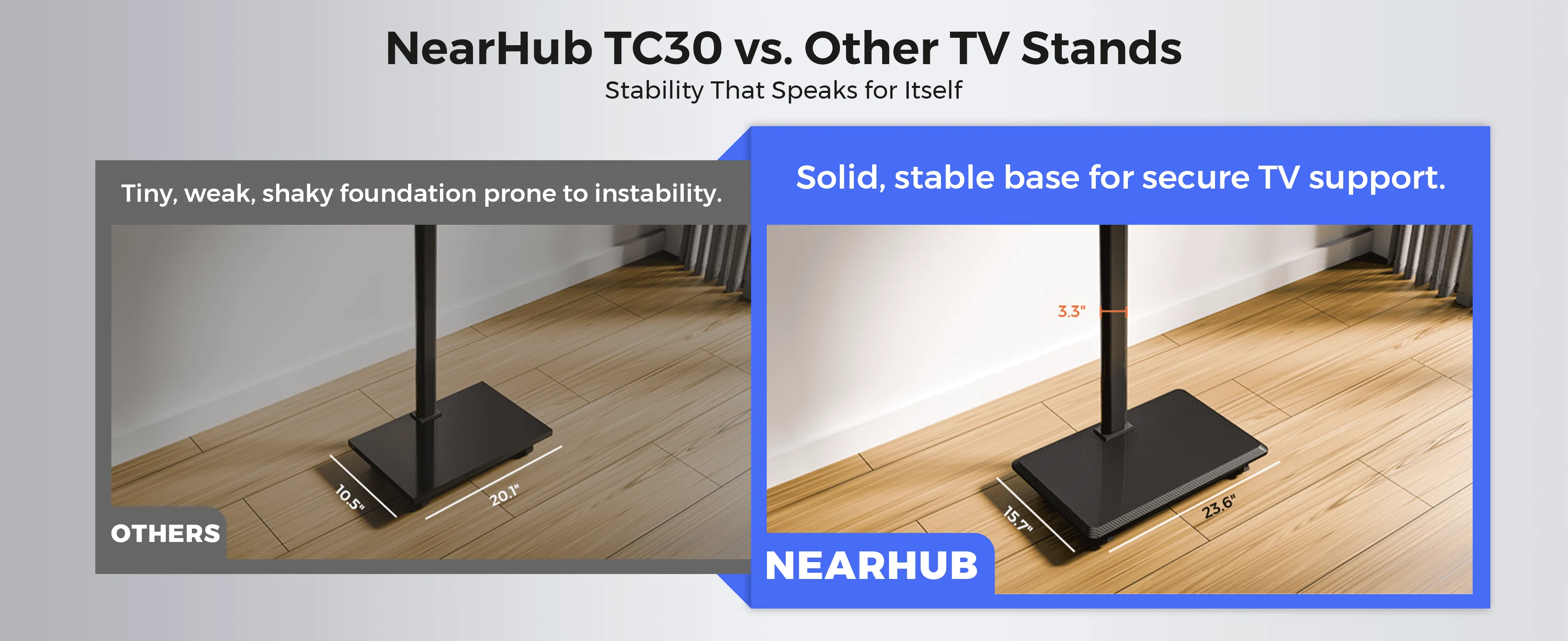 NearHub TC30 vs. Other TV Stands

Stability That Speaks for Itself

Tiny, weak, shaky foundation prone to instability.

10.5"

20.1"

OTHERS

Solid, stable base for secure TV support.

3.3"

15.7"

23.6"

NEARHUB